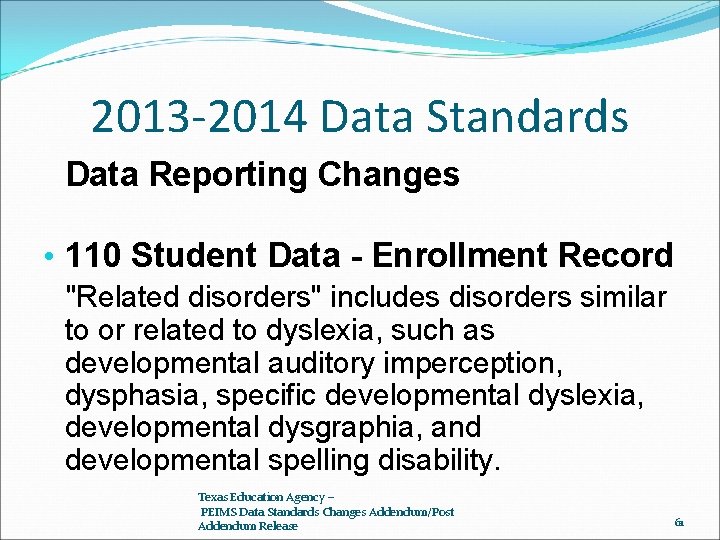 2013-2014 Data Standards

Data Reporting Changes

• 110 Student Data - Enrollment Record

"Related disorders" includes disorders similar to or related to dyslexia, such as developmental auditory imperception, dysphasia, specific developmental dyslexia, developmental dysgraphia, and developmental spelling disability.

Texas Education Agency – PEIMS Data Standards Changes Addendum/Post Addendum Release

61